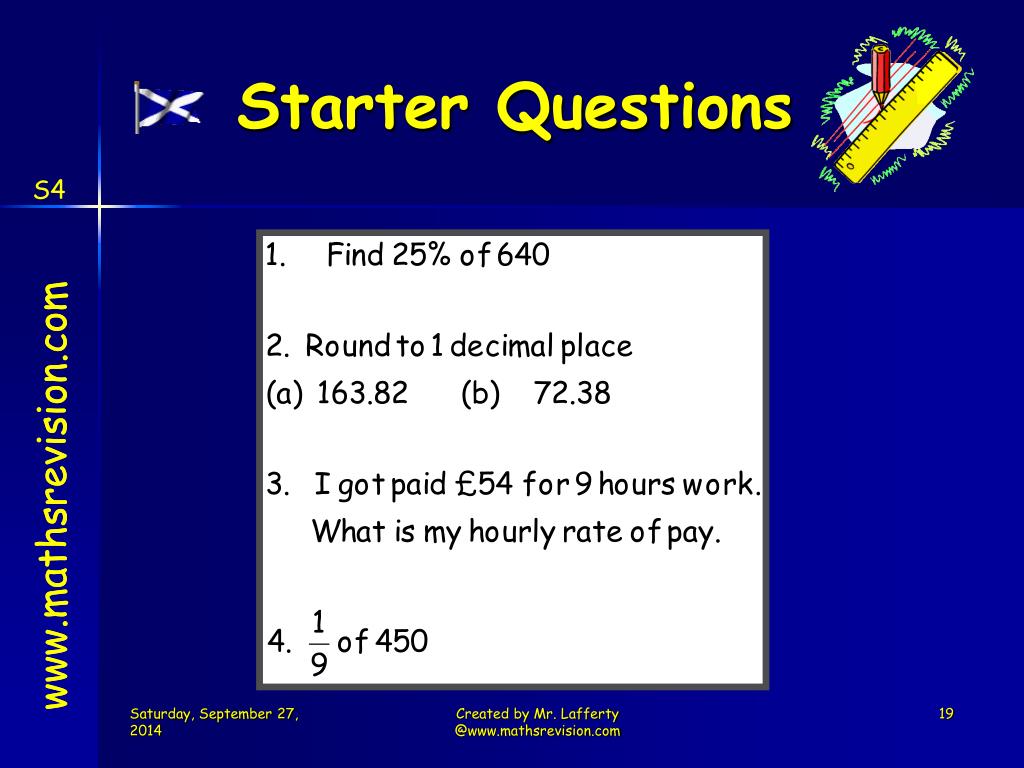 Starter Questions

S4

www.mathsrevision.com

1. Find 25% of 640

2. Round to 1 decimal place
(a) 163.82 (b) 72.38

3. I got paid £54 for 9 hours work. What is my hourly rate of pay.

4. $\frac{1}{9}$ of 450

Saturday, September 27, 2014

Created by Mr. Lafferty @www.mathsrevision.com

19